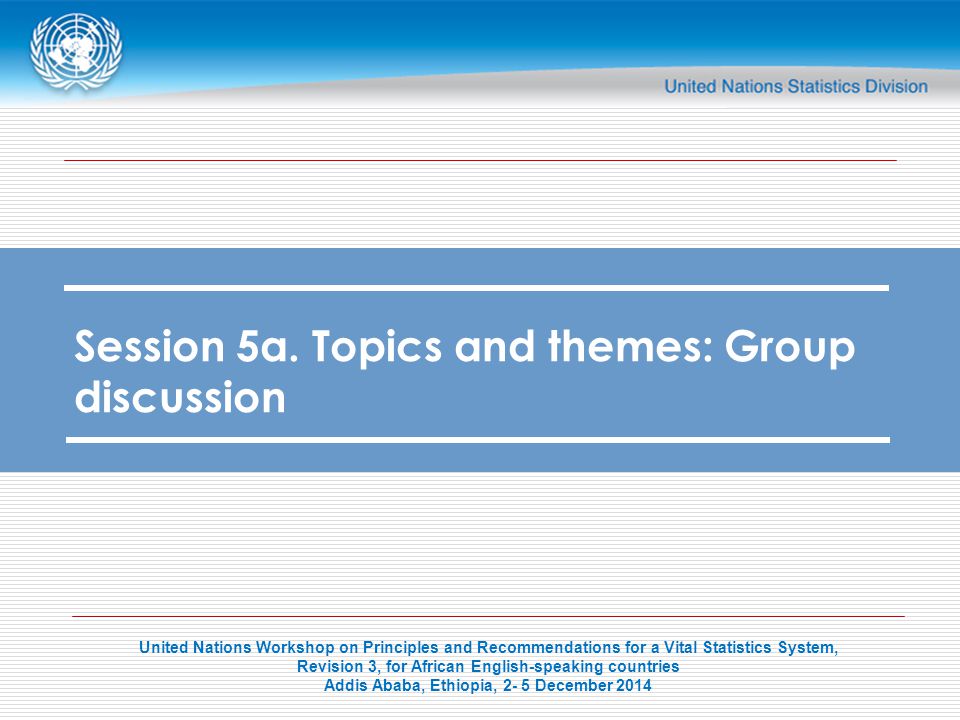 United Nations Statistics Division

Session 5a. Topics and themes: Group discussion

United Nations Workshop on Principles and Recommendations for a Vital Statistics System, Revision 3, for African English-speaking countries
Addis Ababa, Ethiopia, 2- 5 December 2014